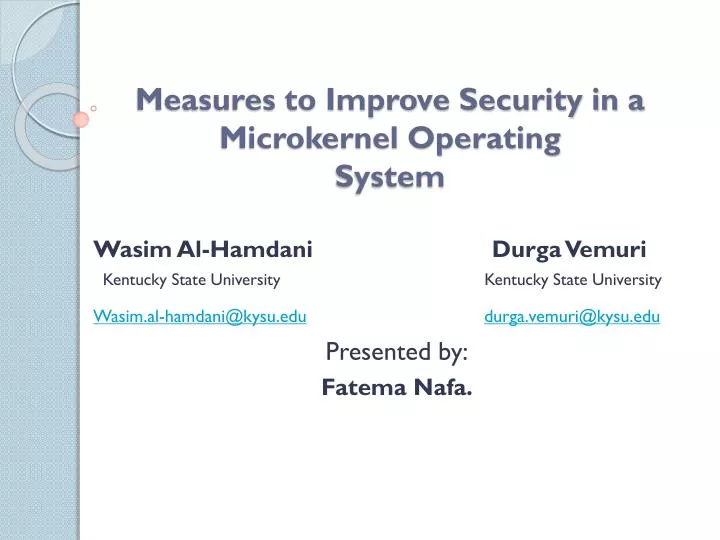 Measures to Improve Security in a Microkernel Operating System

Wasim Al-Hamdani
Kentucky State University
Wasim.al-hamdani@kysu.edu

Durga Vemuri
Kentucky State University
durga.vemuri@kysu.edu

Presented by:
Fatema Nafa.